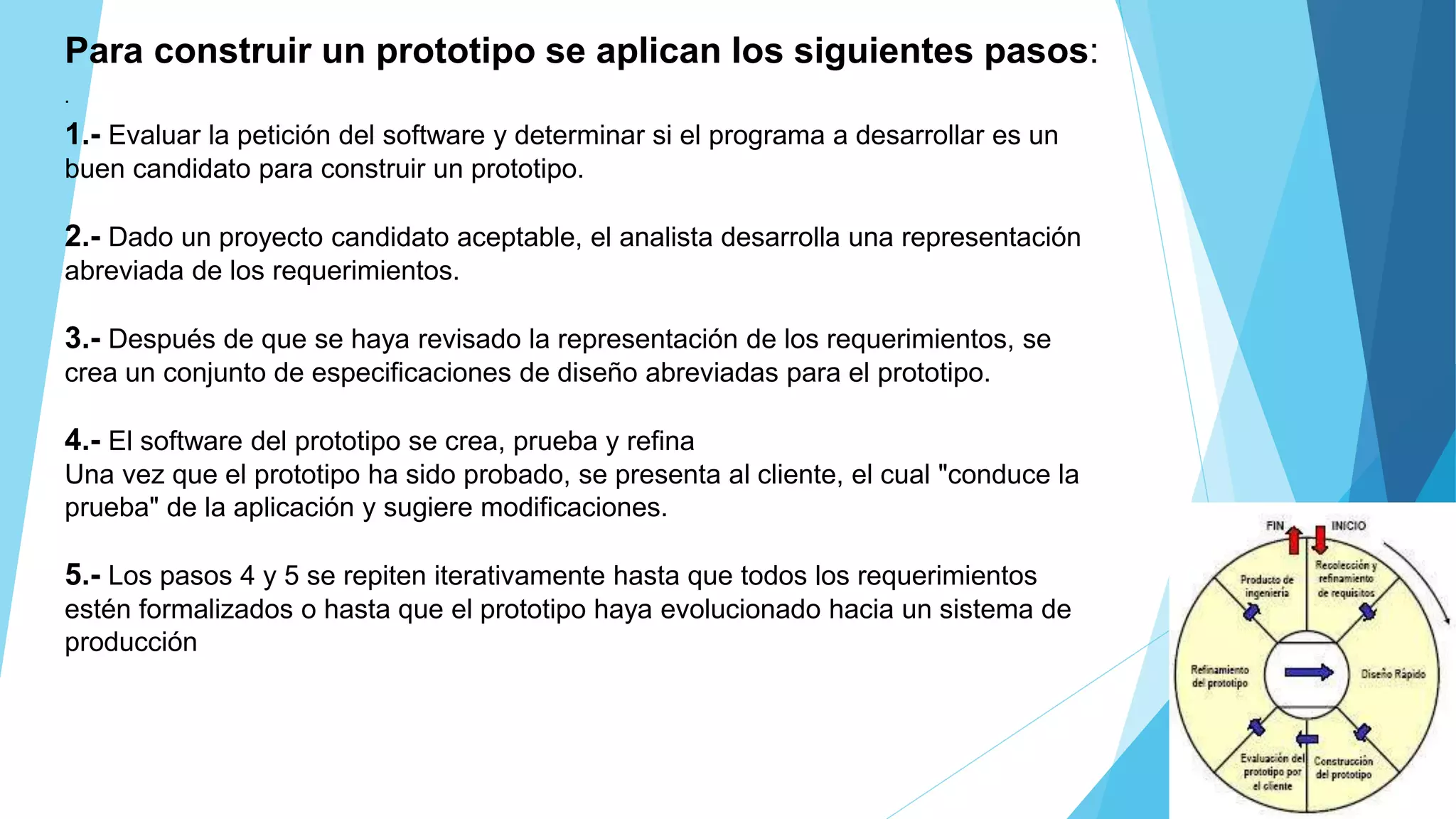 Para construir un prototipo se aplican los siguientes pasos:

.

1.- Evaluar la petición del software y determinar si el programa a desarrollar es un buen candidato para construir un prototipo.

2.- Dado un proyecto candidato aceptable, el analista desarrolla una representación abreviada de los requerimientos.

3.- Después de que se haya revisado la representación de los requerimientos, se crea un conjunto de especificaciones de diseño abreviadas para el prototipo.

4.- El software del prototipo se crea, prueba y refina
Una vez que el prototipo ha sido probado, se presenta al cliente, el cual "conduce la prueba" de la aplicación y sugiere modificaciones.

5.- Los pasos 4 y 5 se repiten iterativamente hasta que todos los requerimientos estén formalizados o hasta que el prototipo haya evolucionado hacia un sistema de producción

FIN
INICIO
Producto de ingeniería
Recolección y refinamiento de requisitos
Refinamiento del prototipo
Diseño Rápido
Evaluación del prototipo por el cliente
Construcción del prototipo